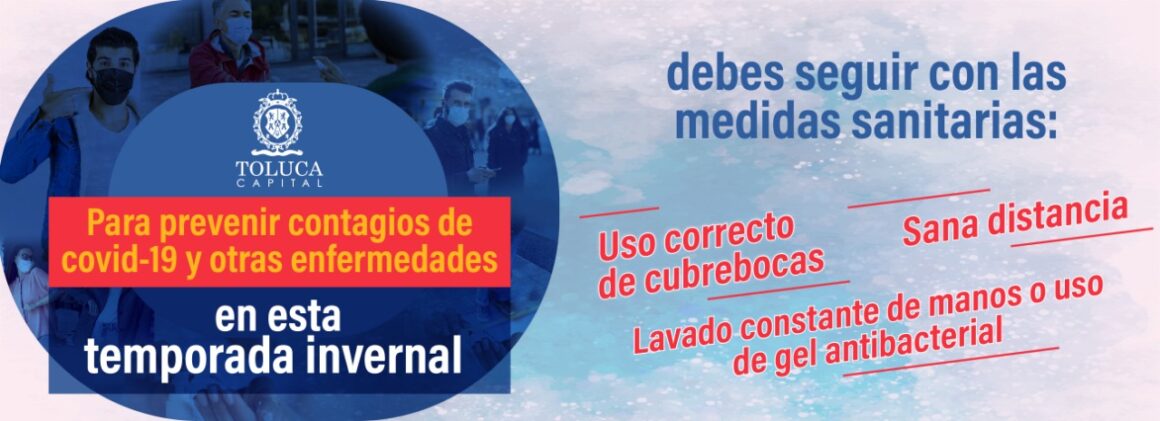 TOLUCA
CAPITAL

Para prevenir contagios de covid-19 y otras enfermedades

en esta temporada invernal

debes seguir con las medidas sanitarias:

Uso correcto de cubrebocas

Sana distancia

Lavado constante de manos o uso de gel antibacterial